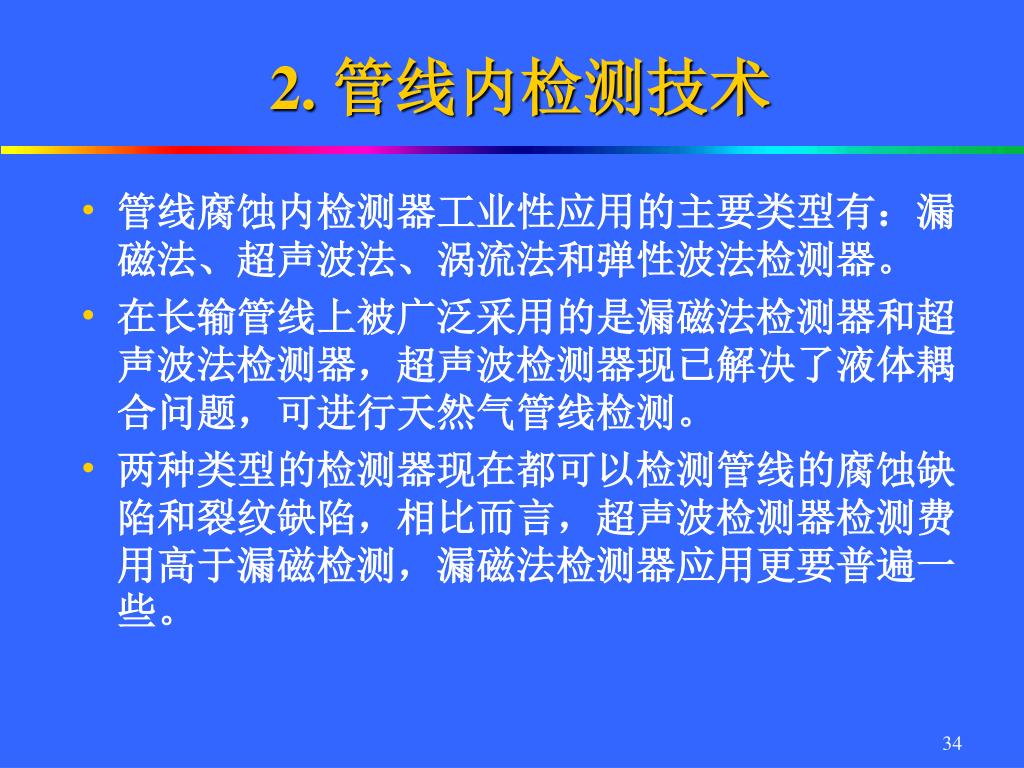 2. 管线内检测技术

• 管线腐蚀内检测器工业性应用的主要类型有：漏磁法、超声波法、涡流法和弹性波法检测器。

• 在长输管线上被广泛采用的是漏磁法检测器和超声波法检测器，超声波检测器现已解决了液体耦合问题，可进行天然气管线检测。

• 两种类型的检测器现在都可以检测管线的腐蚀缺陷和裂纹缺陷，相比而言，超声波检测器检测费用高于漏磁检测，漏磁法检测器应用更要普遍一些。

34